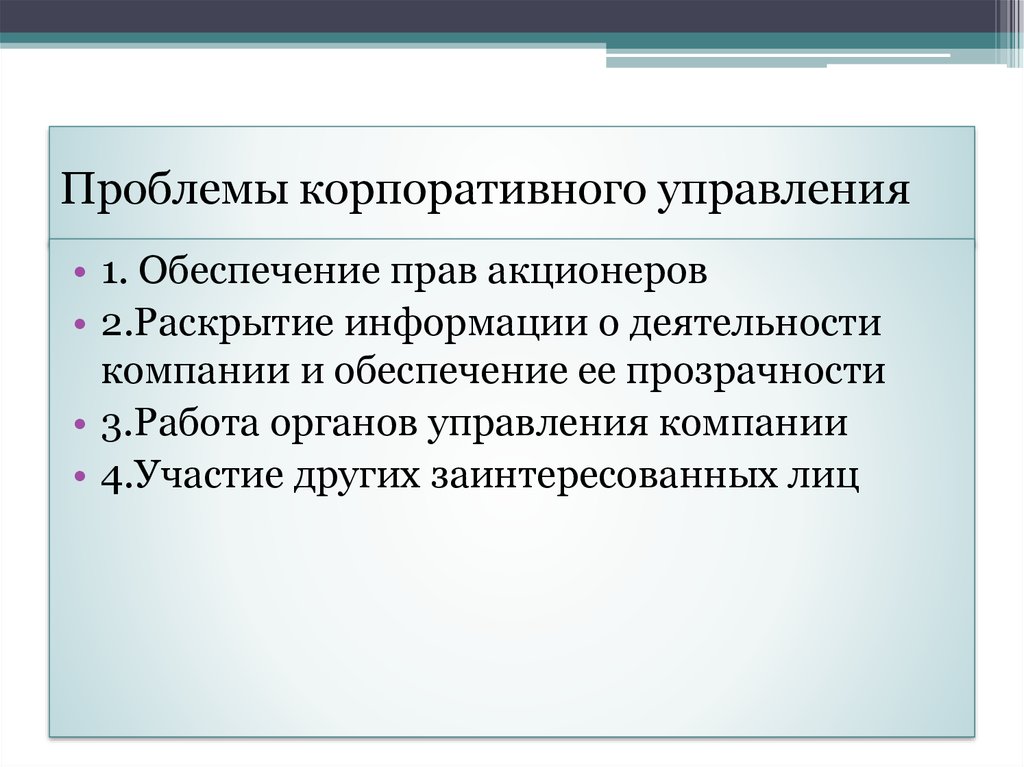 Проблемы корпоративного управления

• 1. Обеспечение прав акционеров
• 2.Раскрытие информации о деятельности компании и обеспечение ее прозрачности
• 3.Работа органов управления компании
• 4.Участие других заинтересованных лиц